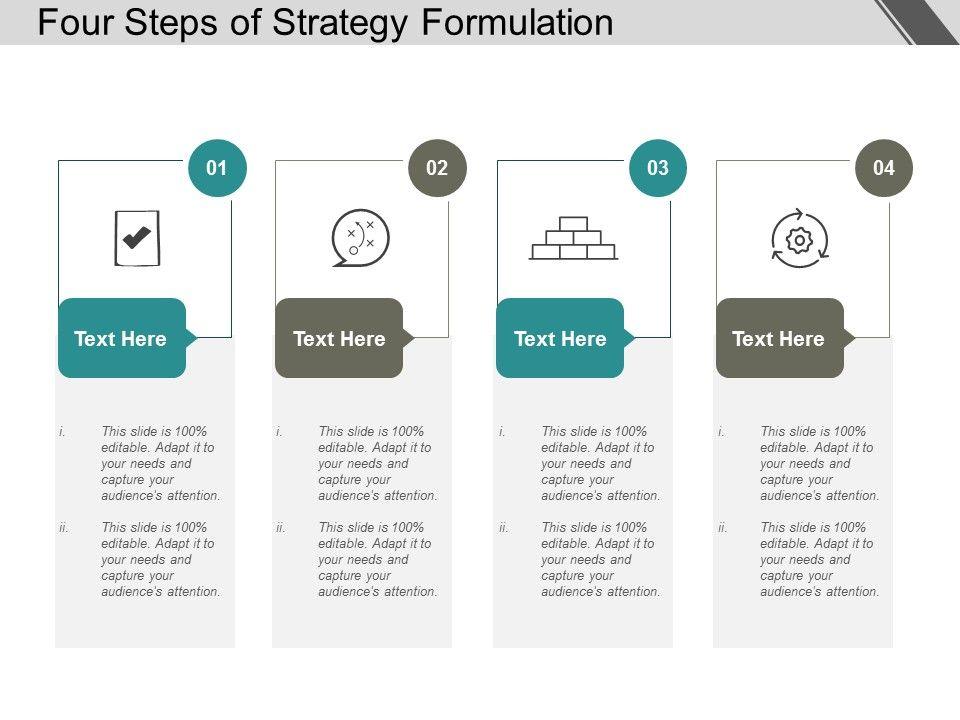 Four Steps of Strategy Formulation

01

Text Here

i. This slide is 100% editable. Adapt it to your needs and capture your audience's attention.

ii. This slide is 100% editable. Adapt it to your needs and capture your audience's attention.

02

Text Here

i. This slide is 100% editable. Adapt it to your needs and capture your audience's attention.

ii. This slide is 100% editable. Adapt it to your needs and capture your audience's attention.

03

Text Here

i. This slide is 100% editable. Adapt it to your needs and capture your audience's attention.

ii. This slide is 100% editable. Adapt it to your needs and capture your audience's attention.

04

Text Here

i. This slide is 100% editable. Adapt it to your needs and capture your audience's attention.

ii. This slide is 100% editable. Adapt it to your needs and capture your audience's attention.